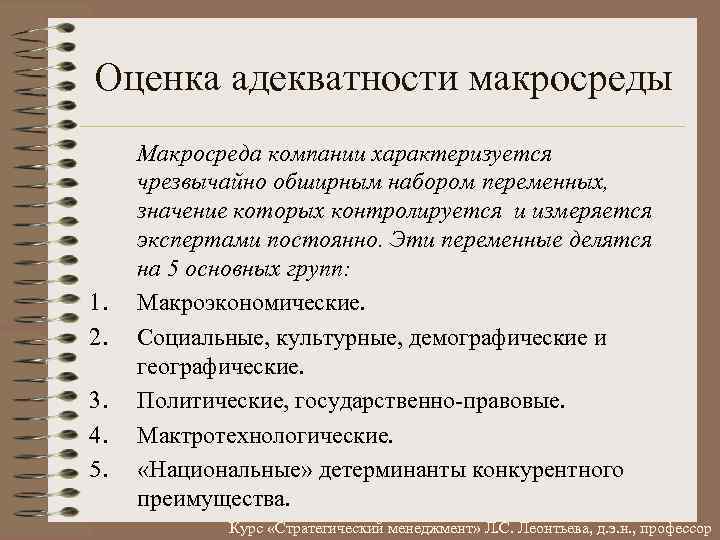 Оценка адекватности макросреды

Макросреда компании характеризуется чрезвычайно обширным набором переменных, значение которых контролируется и измеряется экспертами постоянно. Эти переменные делятся на 5 основных групп:

1. Макроэкономические.
2. Социальные, культурные, демографические и географические.
3. Политические, государственно-правовые.
4. Мактротехнологические.
5. «Национальные» детерминанты конкурентного преимущества.

Курс «Стратегический менеджмент» Л.С. Леонтьева, д.э.н., профессор